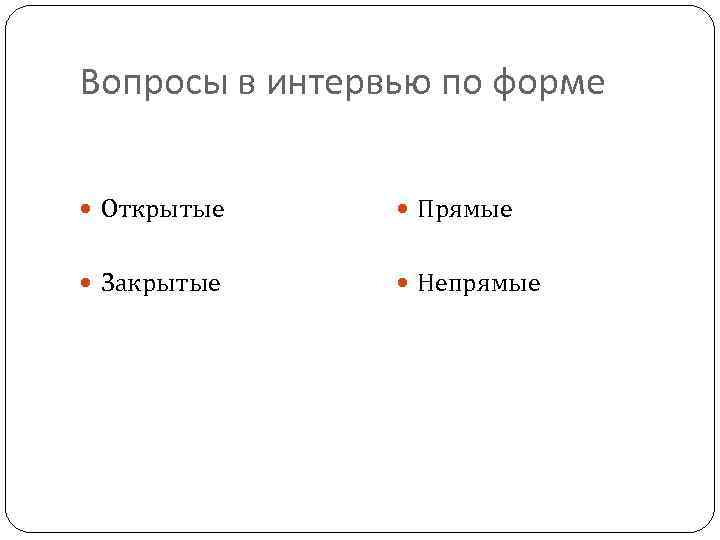 Вопросы в интервью по форме

- Открытые
- Закрытые

- Прямые
- Непрямые